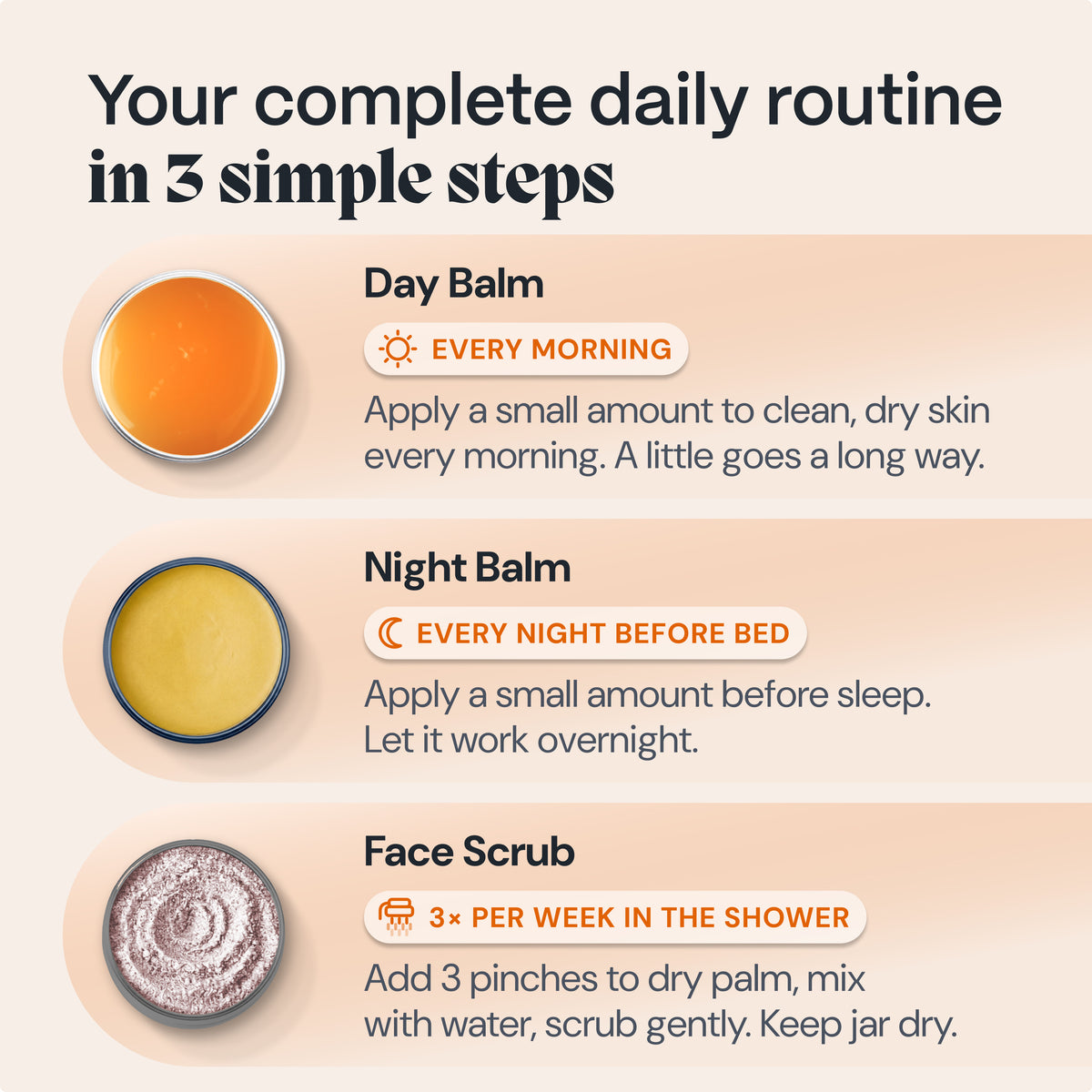 Your complete daily routine
in 3 simple steps

Day Balm

EVERY MORNING

Apply a small amount to clean, dry skin every morning. A little goes a long way.

Night Balm

EVERY NIGHT BEFORE BED

Apply a small amount before sleep. Let it work overnight.

Face Scrub

3× PER WEEK IN THE SHOWER

Add 3 pinches to dry palm, mix with water, scrub gently. Keep jar dry.